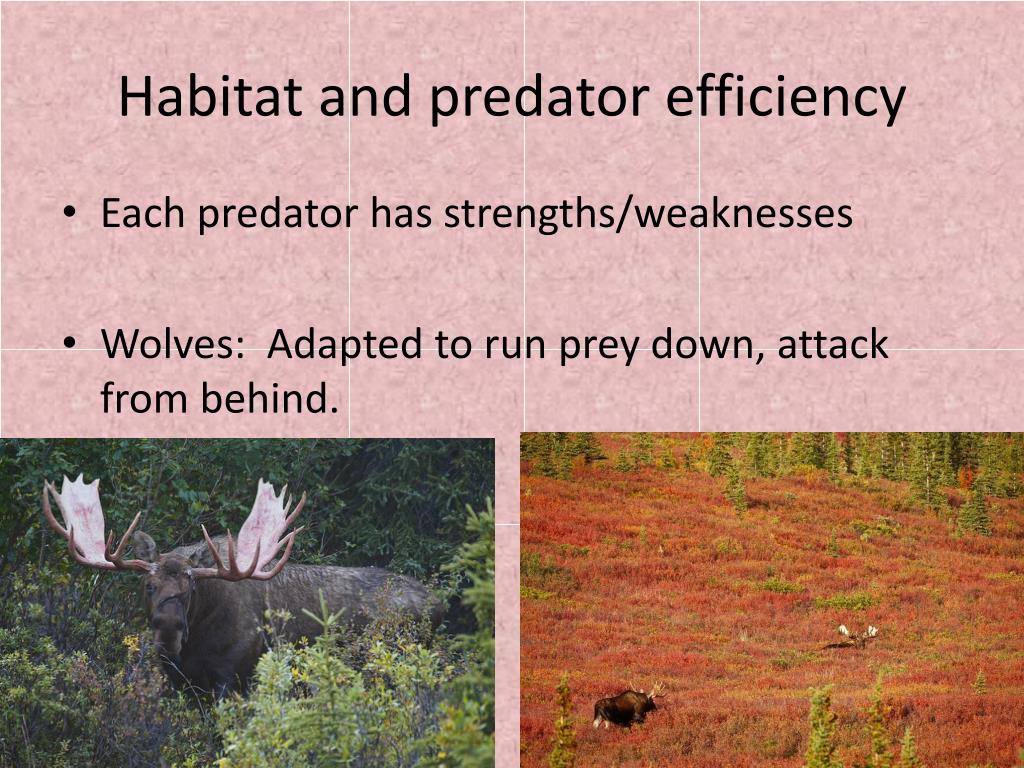 Habitat and predator efficiency

• Each predator has strengths/weaknesses

• Wolves:  Adapted to run prey down, attack from behind.